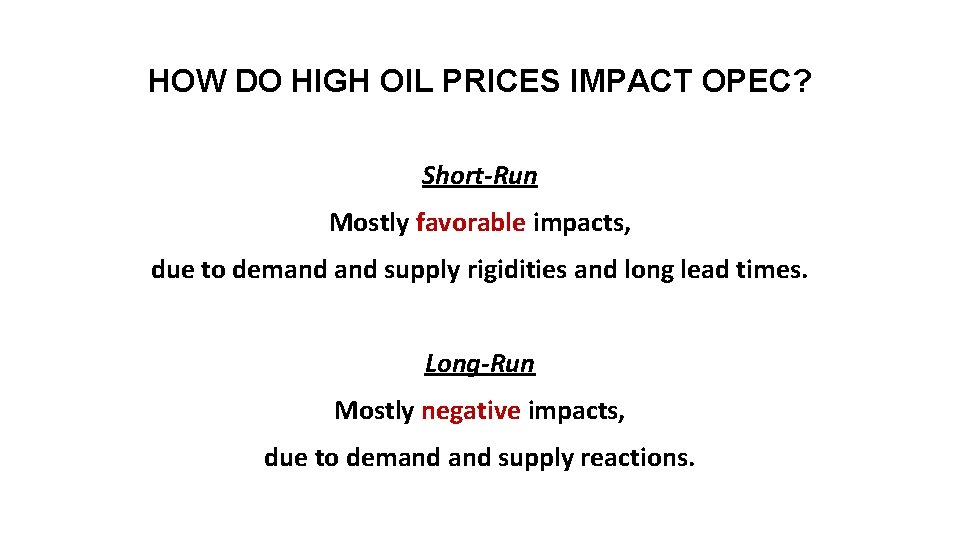 HOW DO HIGH OIL PRICES IMPACT OPEC?

Short-Run

Mostly favorable impacts,

due to demand and supply rigidities and long lead times.

Long-Run

Mostly negative impacts,

due to demand and supply reactions.